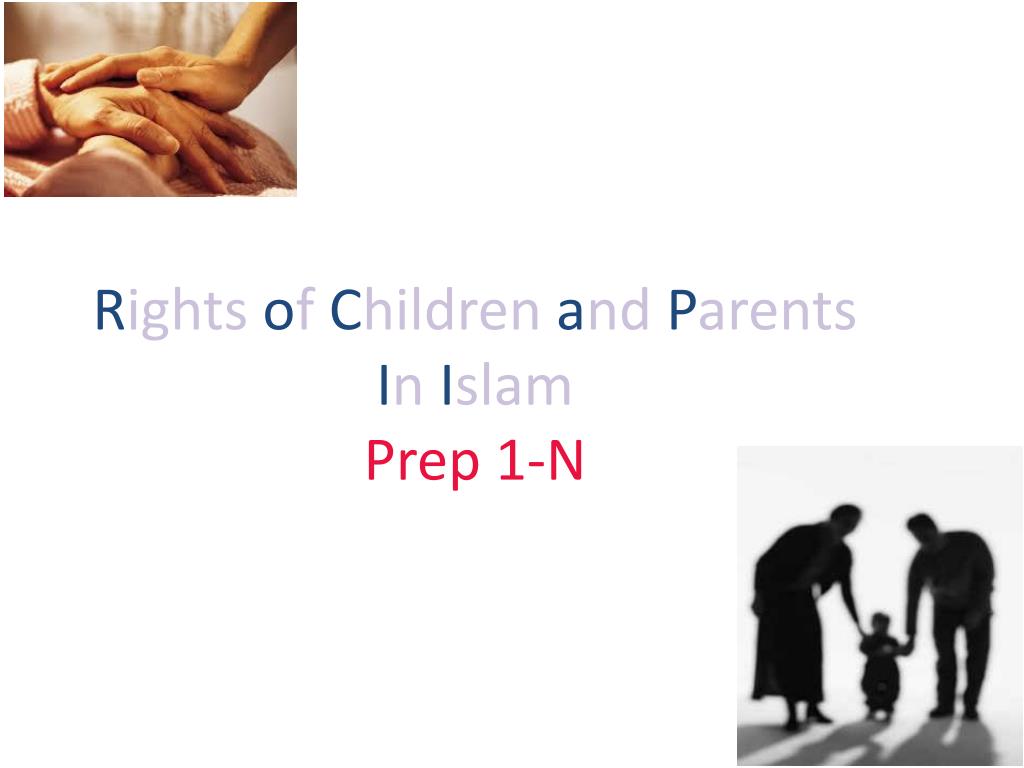 Rights of Children and Parents
In Islam
Prep 1-N